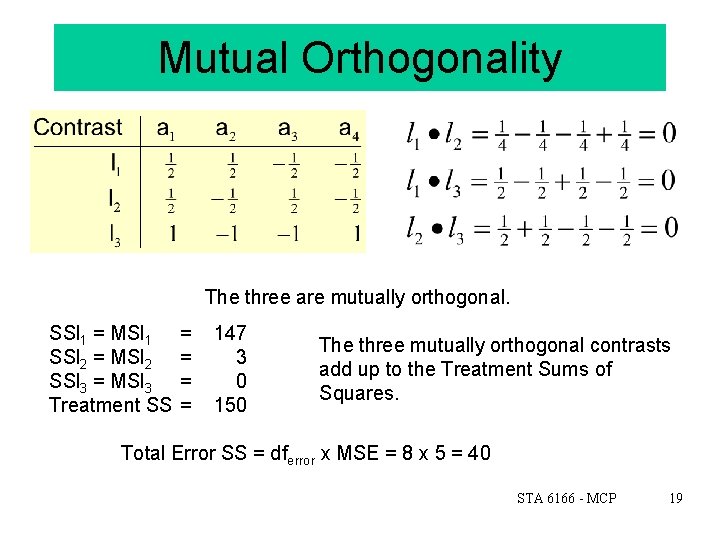 Mutual Orthogonality

| Contrast | $a_1$ | $a_2$ | $a_3$ | $a_4$ |
|---|---|---|---|---|
| $l_1$ | $\frac{1}{2}$ | $\frac{1}{2}$ | $-\frac{1}{2}$ | $-\frac{1}{2}$ |
| $l_2$ | $\frac{1}{2}$ | $-\frac{1}{2}$ | $\frac{1}{2}$ | $-\frac{1}{2}$ |
| $l_3$ | $1$ | $-1$ | $-1$ | $1$ |

$l_1 \bullet l_2 = \frac{1}{4} - \frac{1}{4} - \frac{1}{4} + \frac{1}{4} = 0$

$l_1 \bullet l_3 = \frac{1}{2} - \frac{1}{2} + \frac{1}{2} - \frac{1}{2} = 0$

$l_2 \bullet l_3 = \frac{1}{2} + \frac{1}{2} - \frac{1}{2} - \frac{1}{2} = 0$

The three are mutually orthogonal.

$SSl_1 = MSl_1$ = 147
$SSl_2 = MSl_2$ = 3
$SSl_3 = MSl_3$ = 0
Treatment SS = 150

The three mutually orthogonal contrasts add up to the Treatment Sums of Squares.

Total Error SS = $df_{error}$ x MSE = 8 x 5 = 40

STA 6166 - MCP 19